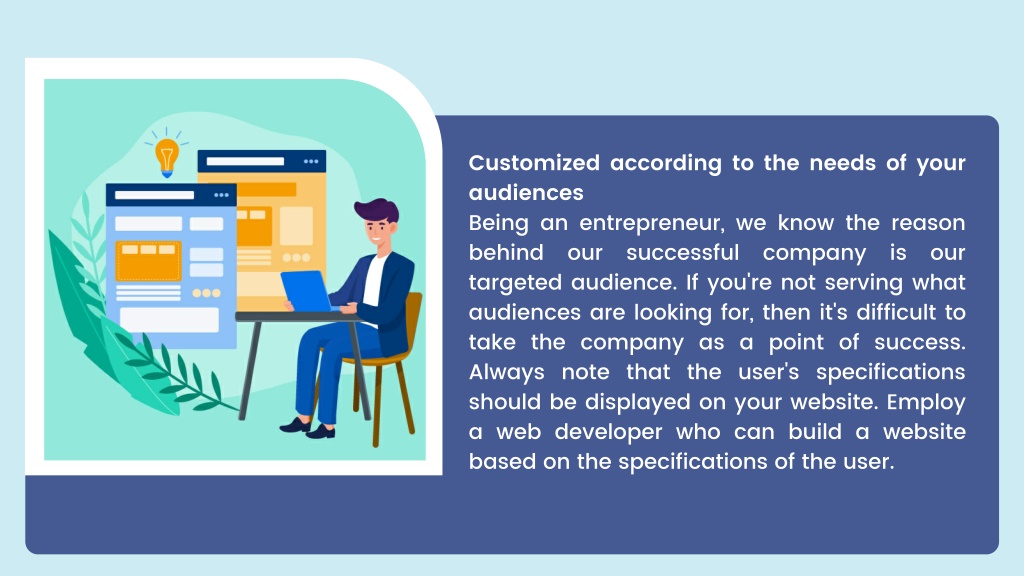 Customized according to the needs of your audiences

Being an entrepreneur, we know the reason behind our successful company is our targeted audience. If you're not serving what audiences are looking for, then it's difficult to take the company as a point of success. Always note that the user's specifications should be displayed on your website. Employ a web developer who can build a website based on the specifications of the user.